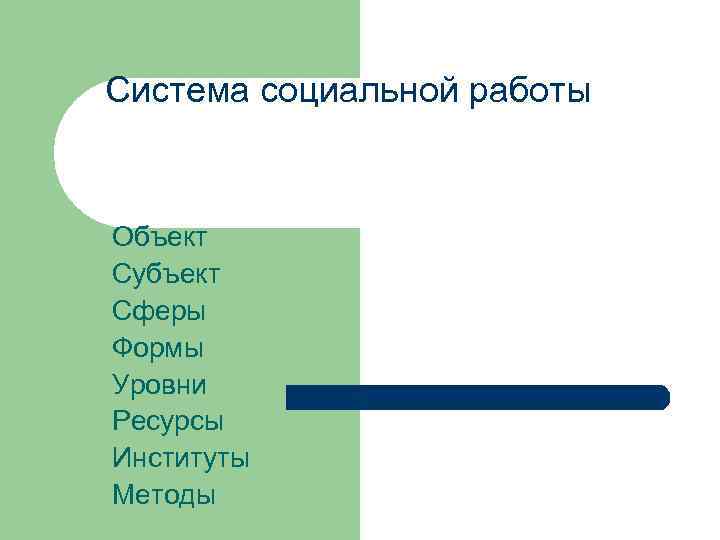 Система социальной работы

Объект
Субъект
Сферы
Формы
Уровни
Ресурсы
Институты
Методы